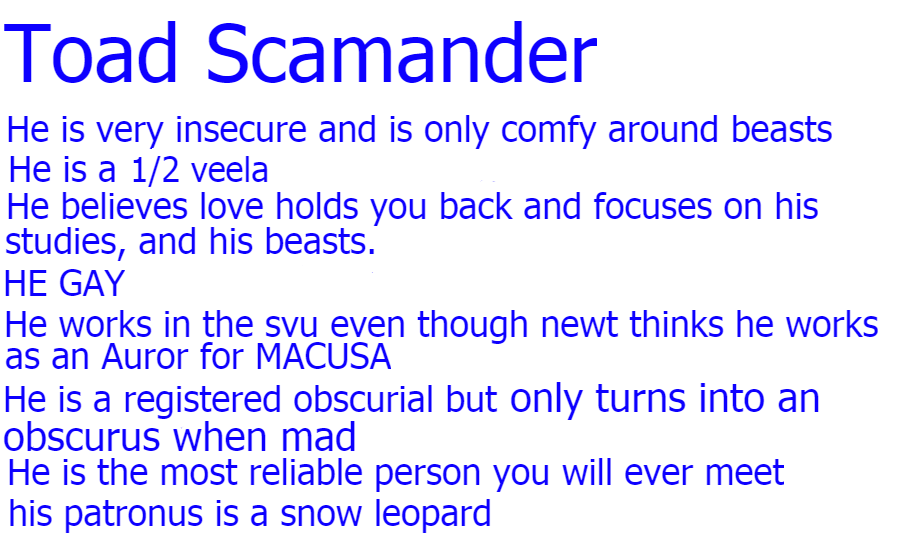 Toad Scamander

He is very insecure and is only comfy around beasts

He is a 1/2 veela

He believes love holds you back and focuses on his studies, and his beasts.

HE GAY

He works in the svu even though newt thinks he works as an Auror for MACUSA

He is a registered obscurial but only turns into an obscurus when mad

He is the most reliable person you will ever meet

his patronus is a snow leopard